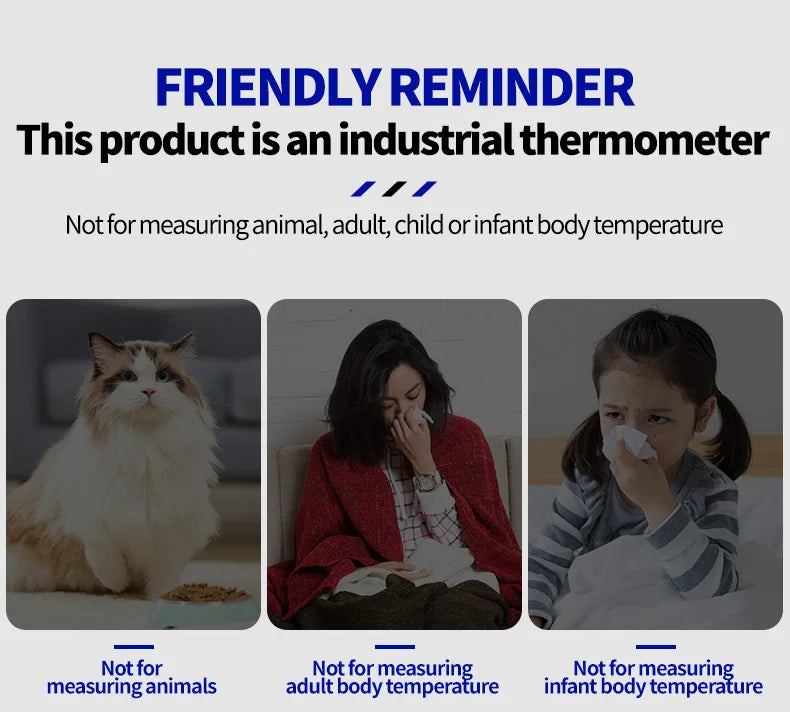 FRIENDLY REMINDER
This product is an industrial thermometer

Not for measuring animal, adult, child or infant body temperature

Not for measuring animals

Not for measuring adult body temperature

Not for measuring infant body temperature